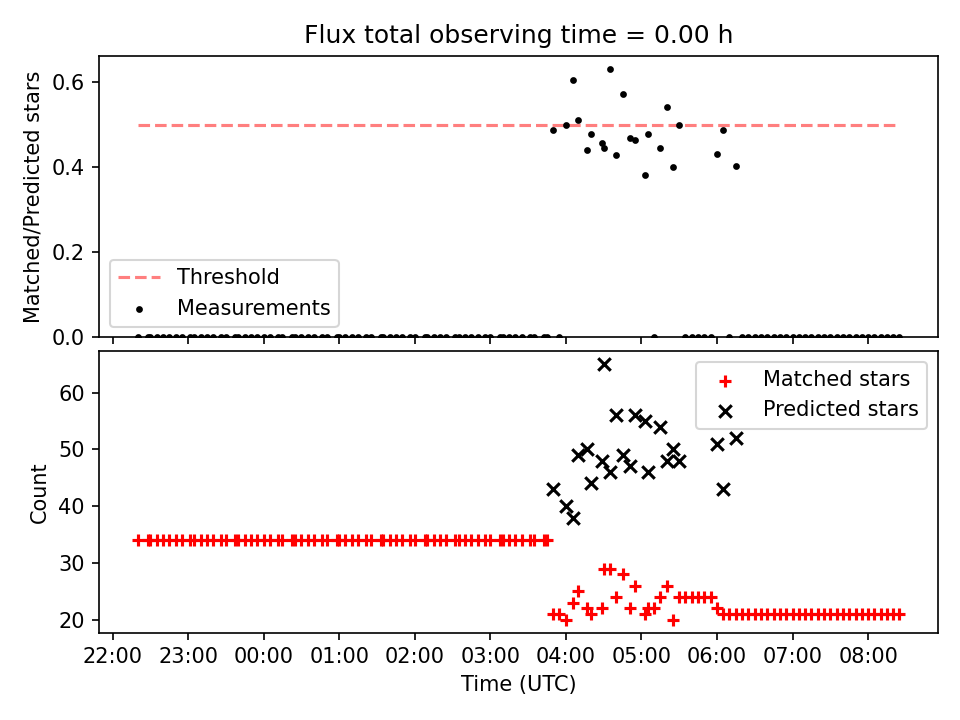 Flux total observing time = 0.00 h

Matched/Predicted stars

0.6
0.4
0.2
0.0

Threshold
Measurements

Count

60
50
40
30
20

Matched stars
Predicted stars

22:00 23:00 00:00 01:00 02:00 03:00 04:00 05:00 06:00 07:00 08:00

Time (UTC)